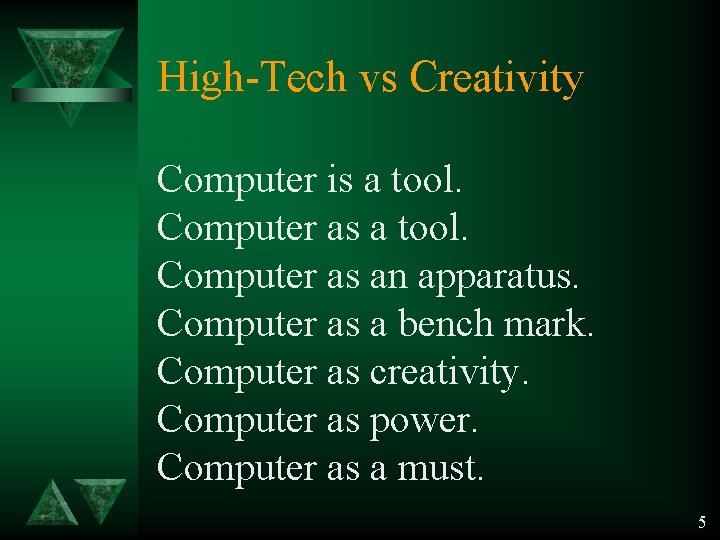 High-Tech vs Creativity

Computer is a tool.
Computer as a tool.
Computer as an apparatus.
Computer as a bench mark.
Computer as creativity.
Computer as power.
Computer as a must.

5